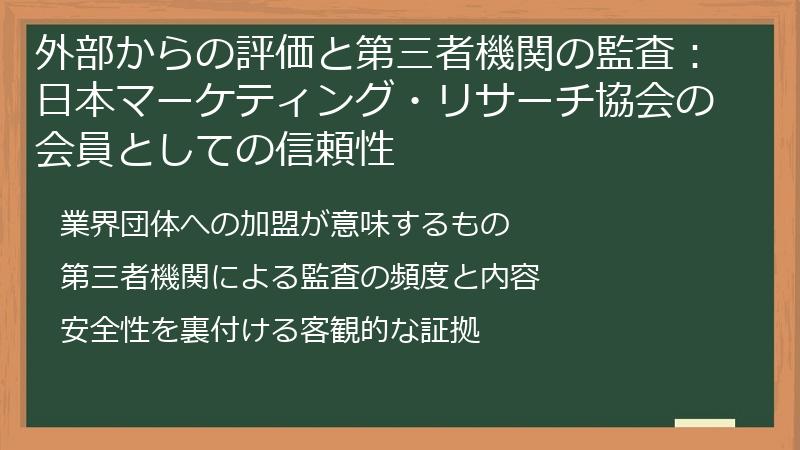 外部からの評価と第三者機関の監査：日本マーケティング・リサーチ協会の会員としての信頼性

業界団体への加盟が意味するもの

第三者機関による監査の頻度と内容

安全性を裏付ける客観的な証拠